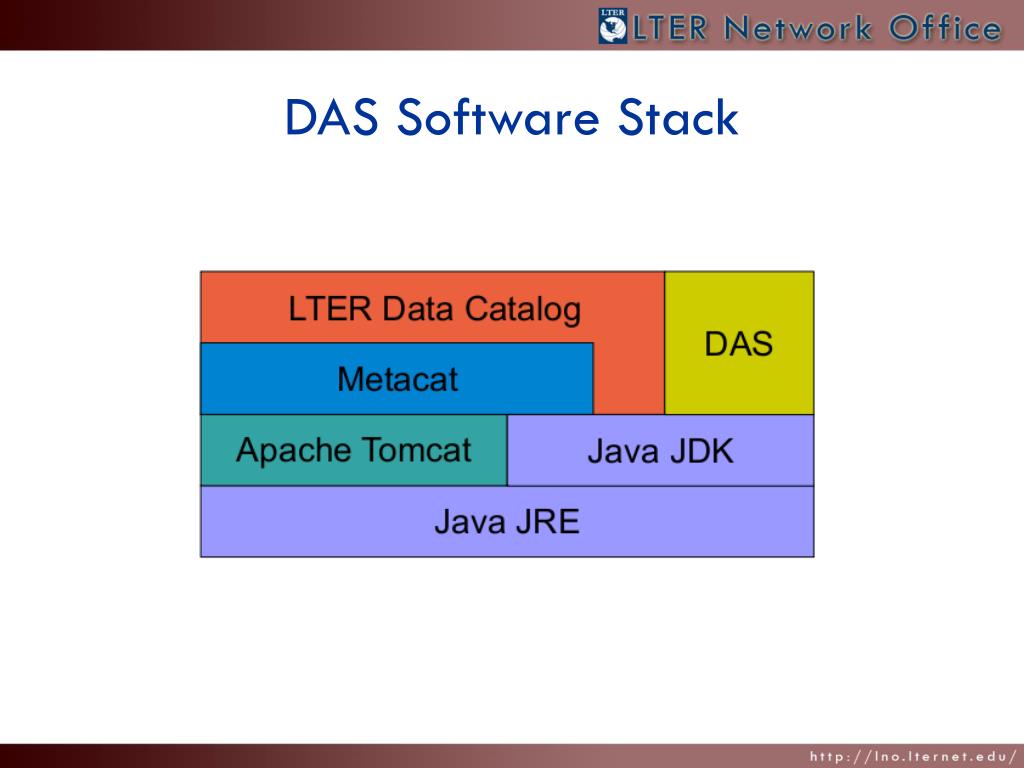 LTER LTER Network Office

DAS Software Stack

LTER Data Catalog

DAS

Metacat

Apache Tomcat

Java JDK

Java JRE

http://lno.lternet.edu/